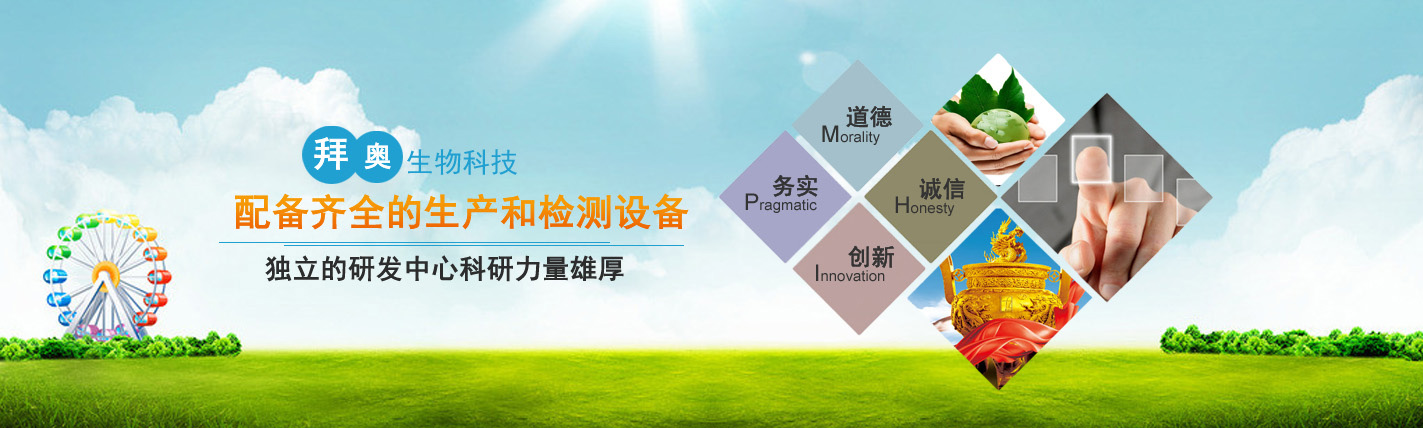 拜奥生物科技
配备齐全的生产和检测设备
独立的研发中心科研力量雄厚

道德
Morality

务实
Pragmatic

诚信
Honesty

创新
Innovation